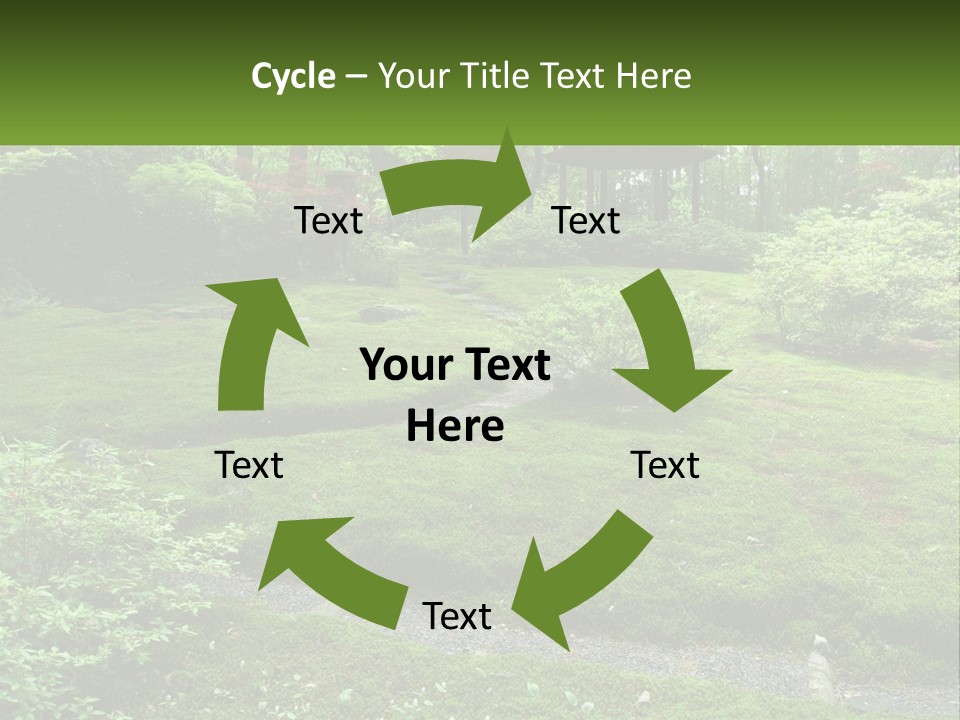 Cycle – Your Title Text Here

Text

Text

Your Text Here

Text

Text

Text